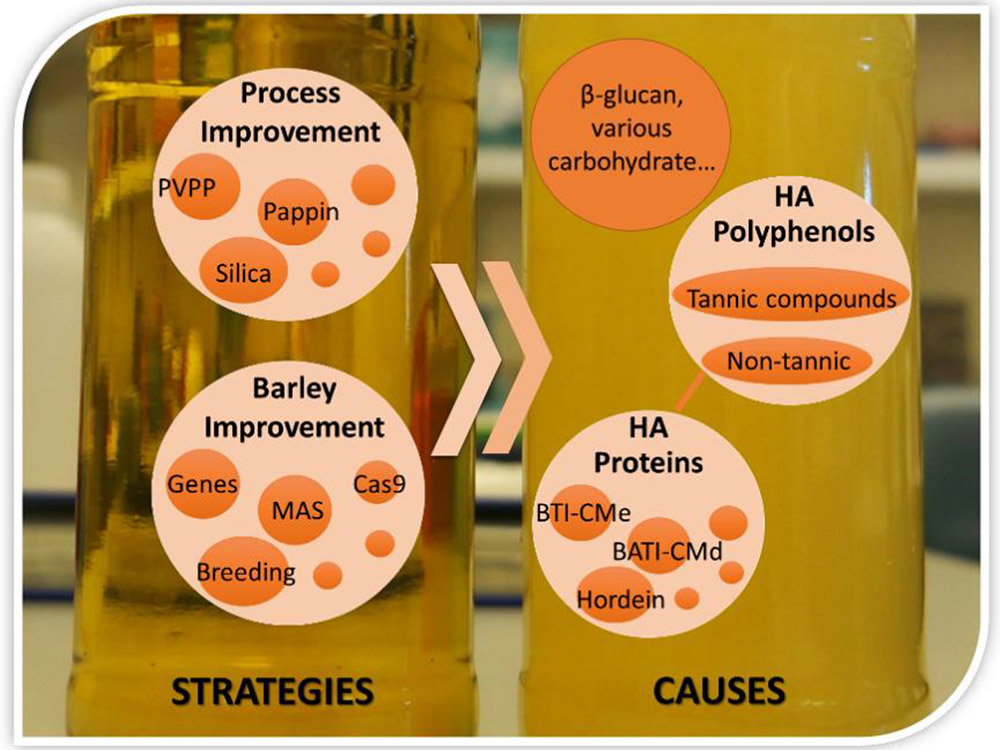 Process Improvement

PVPP

Pappin

Silica

Barley Improvement

Genes

MAS

Cas9

Breeding

STRATEGIES

β-glucan, various carbohydrate…

HA Polyphenols

Tannic compounds

Non-tannic

HA Proteins

BTI-CMe

BATI-CMd

Hordein

CAUSES